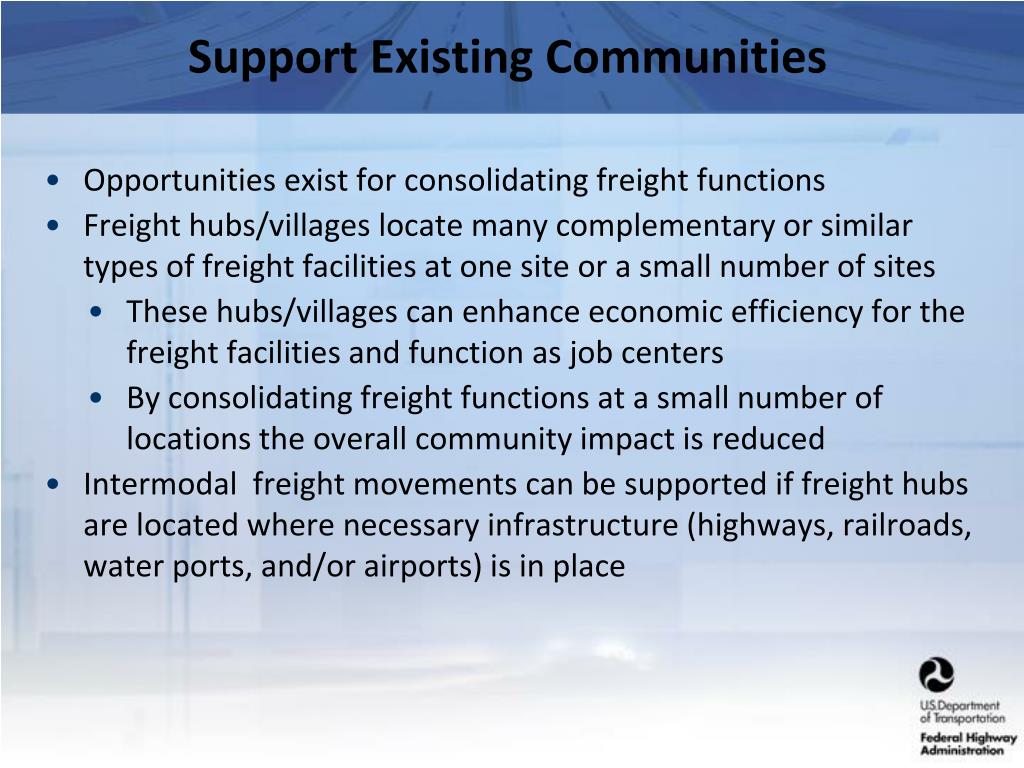 Support Existing Communities

• Opportunities exist for consolidating freight functions
• Freight hubs/villages locate many complementary or similar types of freight facilities at one site or a small number of sites
  • These hubs/villages can enhance economic efficiency for the freight facilities and function as job centers
  • By consolidating freight functions at a small number of locations the overall community impact is reduced
• Intermodal  freight movements can be supported if freight hubs are located where necessary infrastructure (highways, railroads, water ports, and/or airports) is in place

U.S. Department of Transportation
Federal Highway Administration